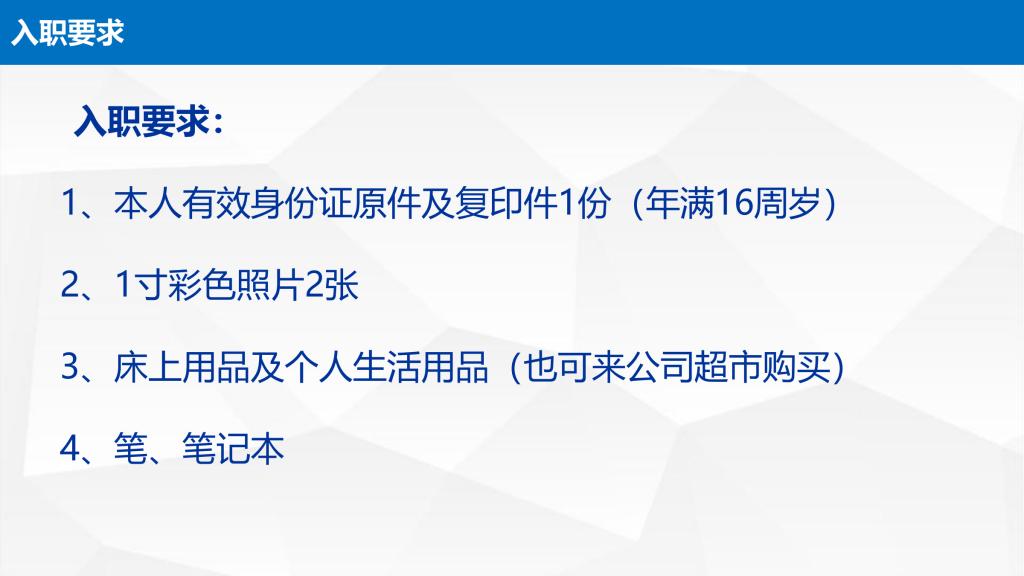 入职要求

入职要求：

1、本人有效身份证原件及复印件1份（年满16周岁）

2、1寸彩色照片2张

3、床上用品及个人生活用品（也可来公司超市购买）

4、笔、笔记本